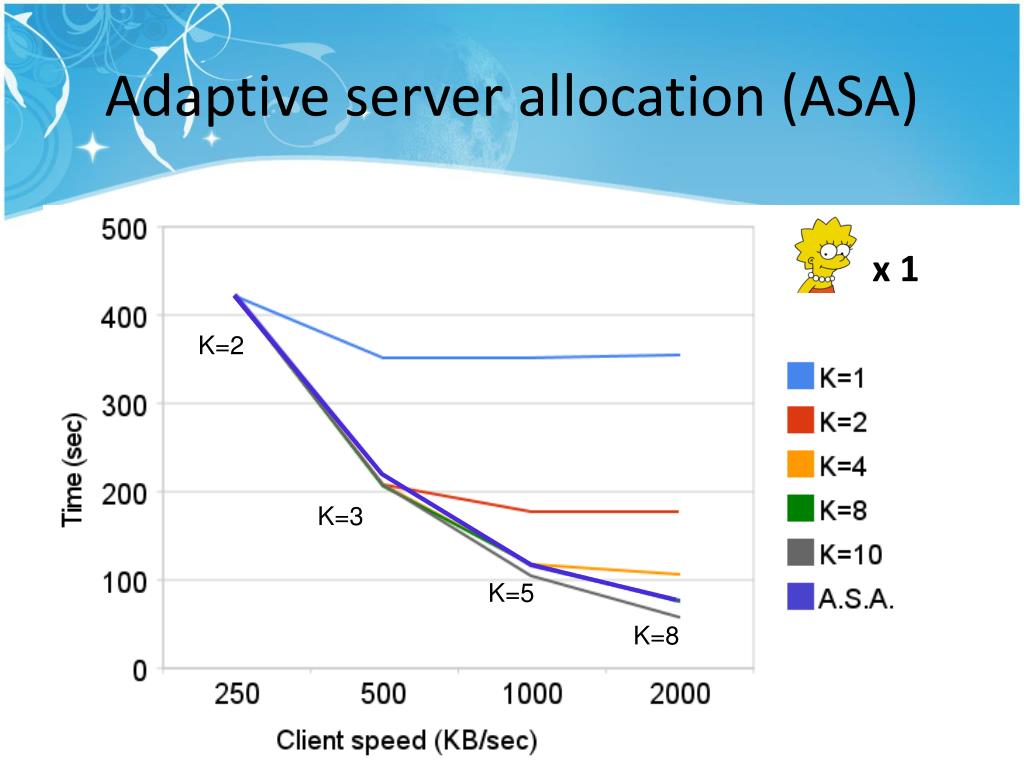 Adaptive server allocation (ASA)

x 1

500
400
300
200
100
0

Time (sec)

K=2
K=3
K=5
K=8

250 500 1000 2000

Client speed (KB/sec)

K=1
K=2
K=4
K=8
K=10
A.S.A.